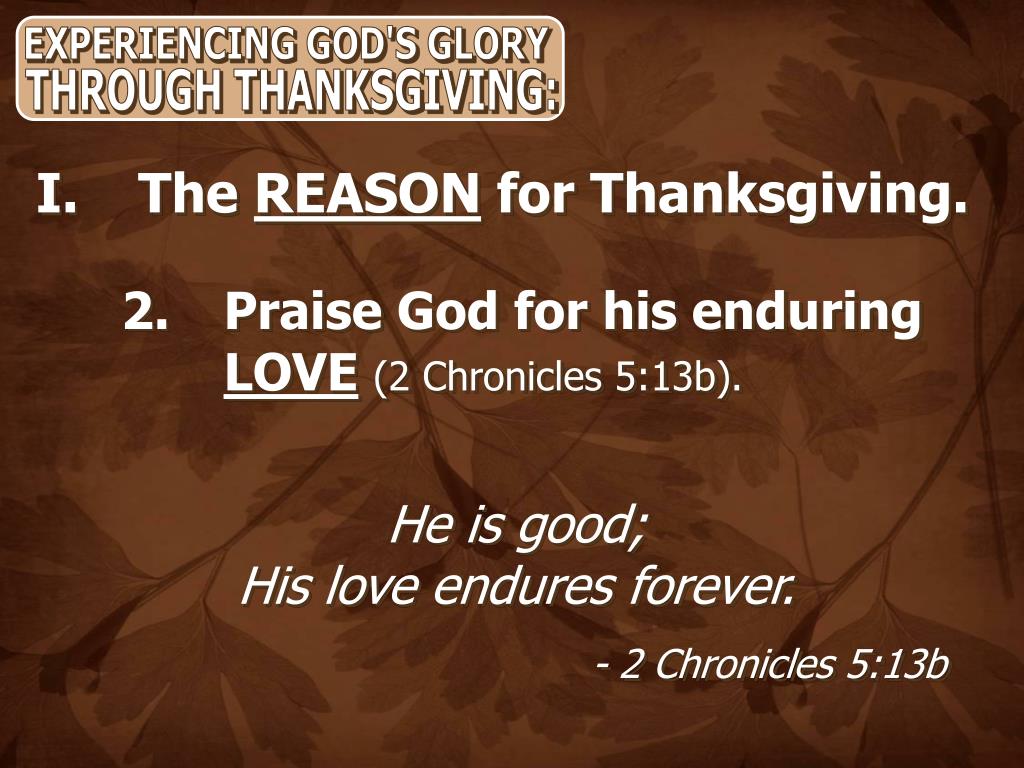 EXPERIENCING GOD'S GLORY
THROUGH THANKSGIVING:

I. The REASON for Thanksgiving.

2. Praise God for his enduring LOVE (2 Chronicles 5:13b).

He is good;
His love endures forever.

- 2 Chronicles 5:13b